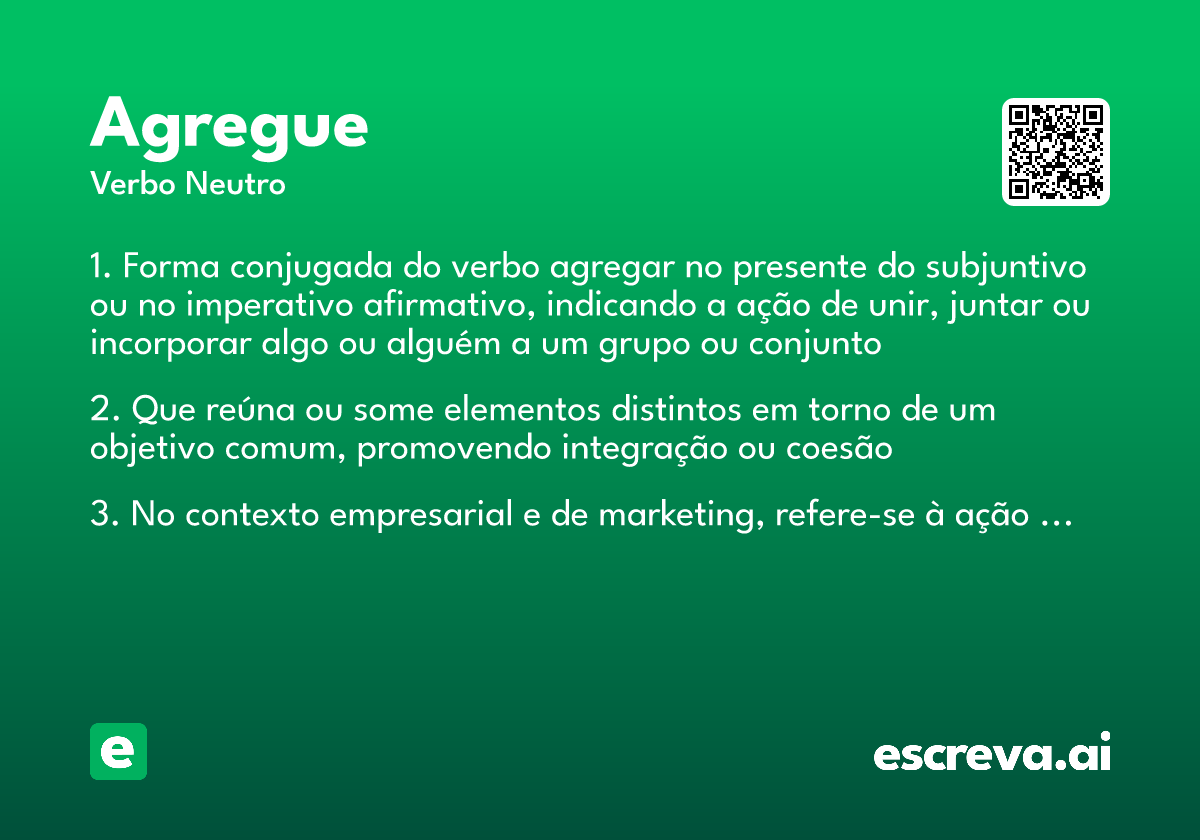 Agregue
Verbo Neutro

1. Forma conjugada do verbo agregar no presente do subjuntivo ou no imperativo afirmativo, indicando a ação de unir, juntar ou incorporar algo ou alguém a um grupo ou conjunto

2. Que reúna ou some elementos distintos em torno de um objetivo comum, promovendo integração ou coesão

3. No contexto empresarial e de marketing, refere-se à ação …

e

escreva.ai